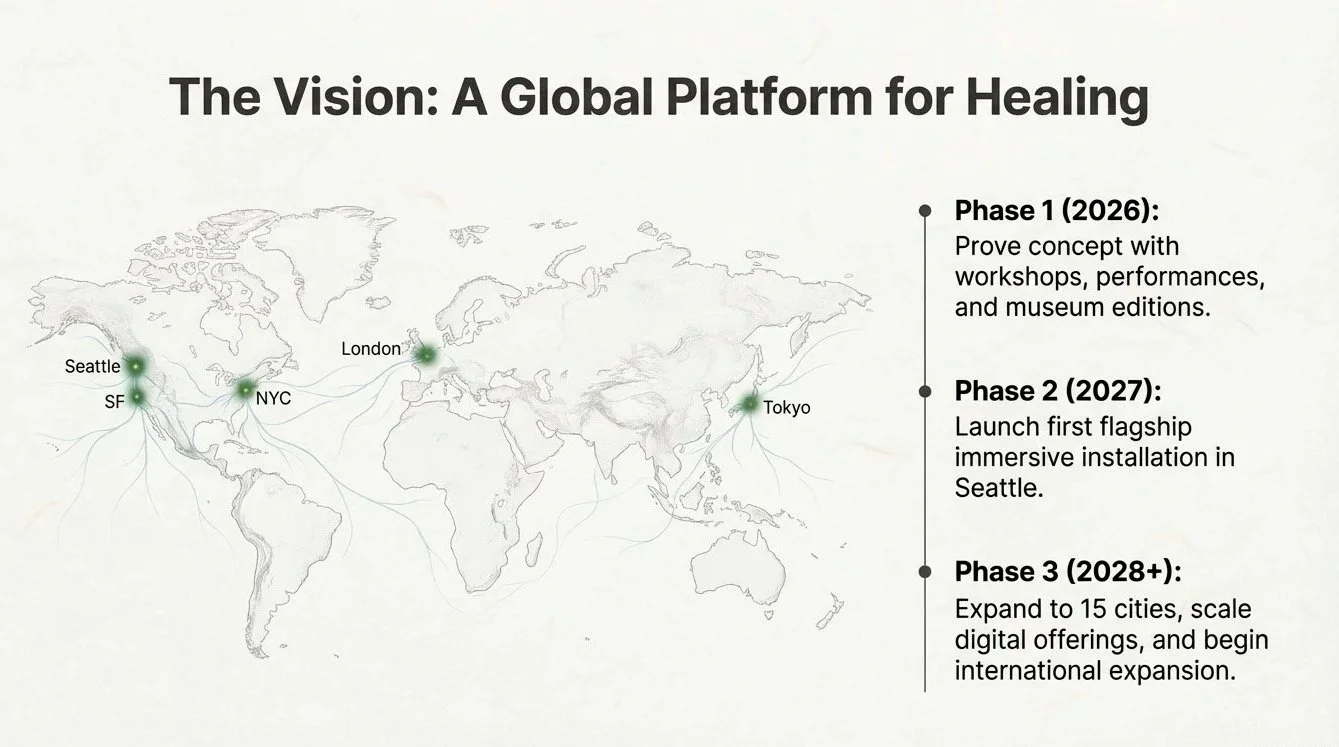 The Vision: A Global Platform for Healing

Seattle
SF
NYC
London
Tokyo

Phase 1 (2026):
Prove concept with workshops, performances, and museum editions.

Phase 2 (2027):
Launch first flagship immersive installation in Seattle.

Phase 3 (2028+):
Expand to 15 cities, scale digital offerings, and begin international expansion.